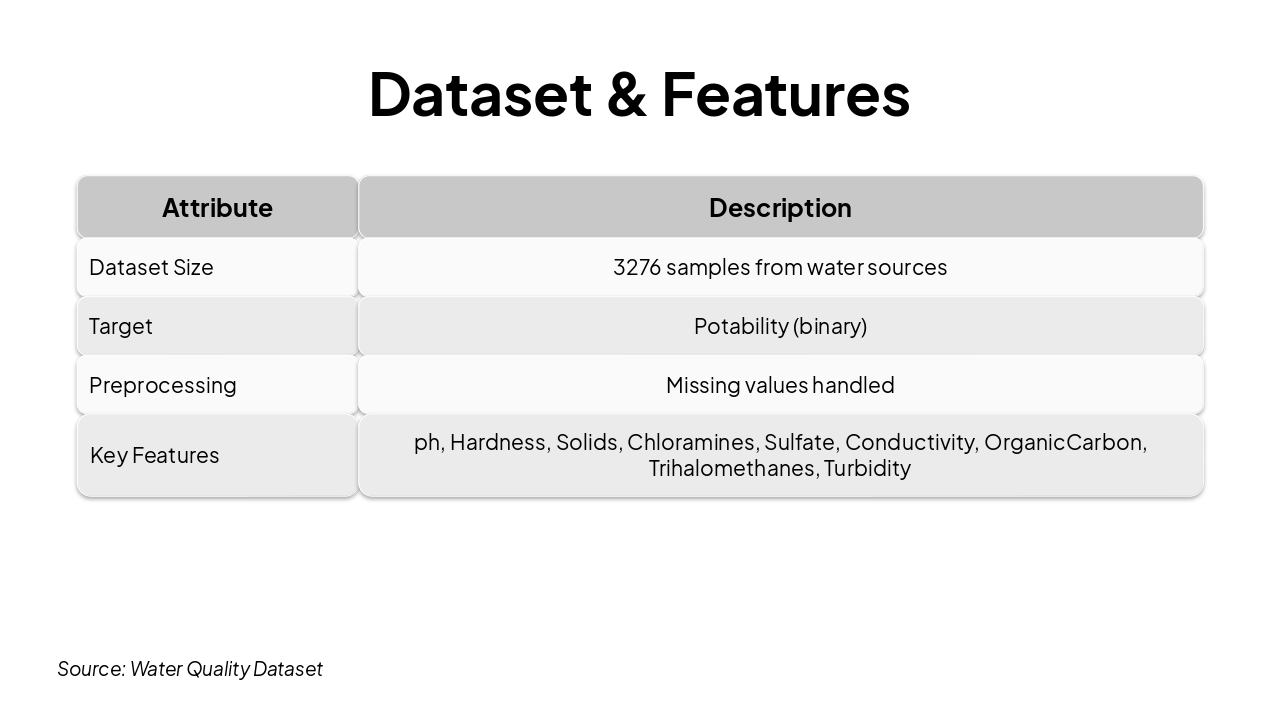 Dataset & Features

| Attribute | Description |
|---|---|
| Dataset Size | 3276 samples from water sources |
| Target | Potability (binary) |
| Preprocessing | Missing values handled |
| Key Features | ph, Hardness, Solids, Chloramines, Sulfate, Conductivity, OrganicCarbon, Trihalomethanes, Turbidity |

Source: Water Quality Dataset